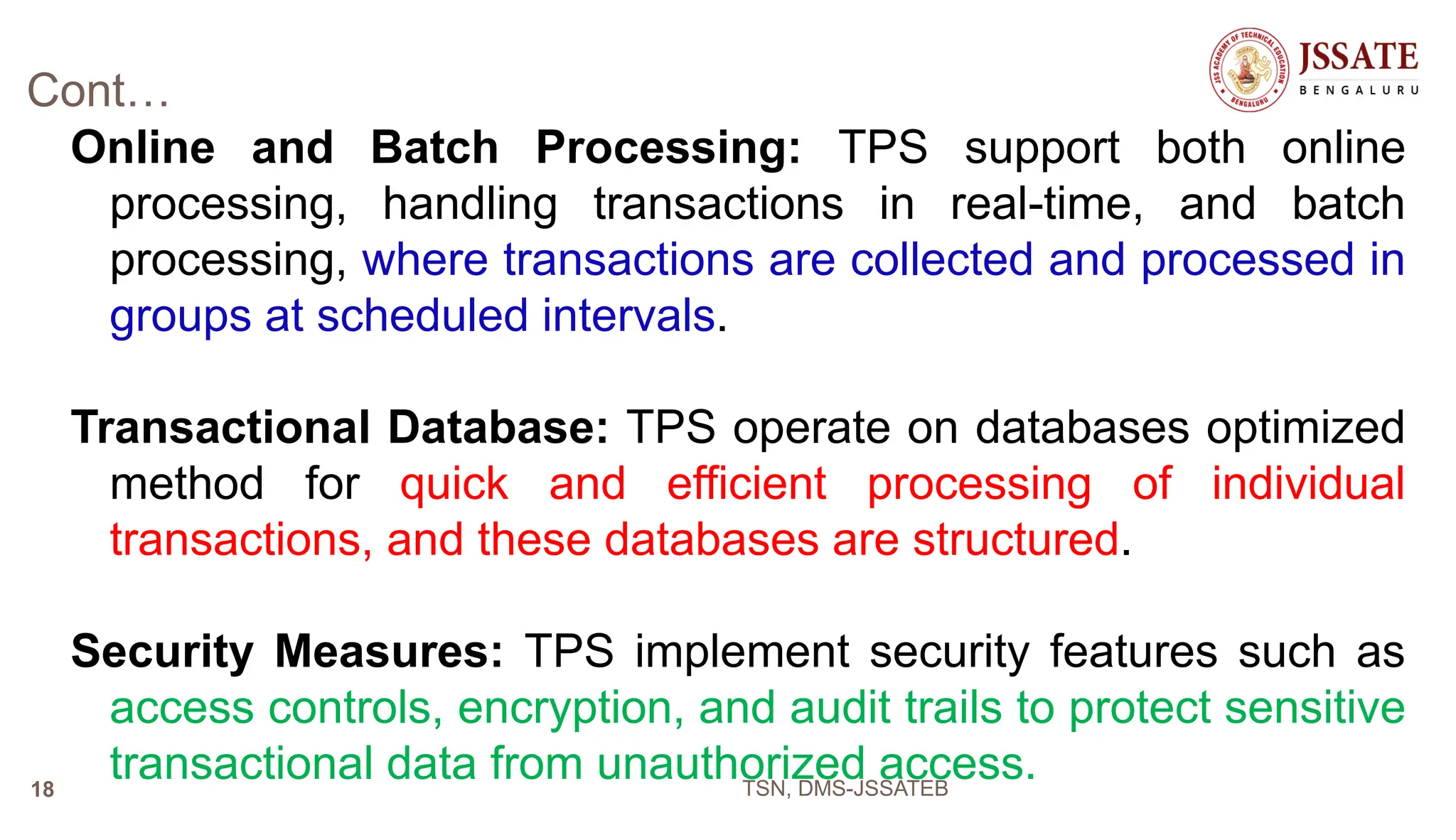 Cont…

JSS ACADEMY OF TECHNICAL EDUCATION BENGALURU

JSSATE
BENGALURU

Online and Batch Processing: TPS support both online processing, handling transactions in real-time, and batch processing, where transactions are collected and processed in groups at scheduled intervals.

Transactional Database: TPS operate on databases optimized method for quick and efficient processing of individual transactions, and these databases are structured.

Security Measures: TPS implement security features such as access controls, encryption, and audit trails to protect sensitive transactional data from unauthorized access.

18

TSN, DMS-JSSATEB